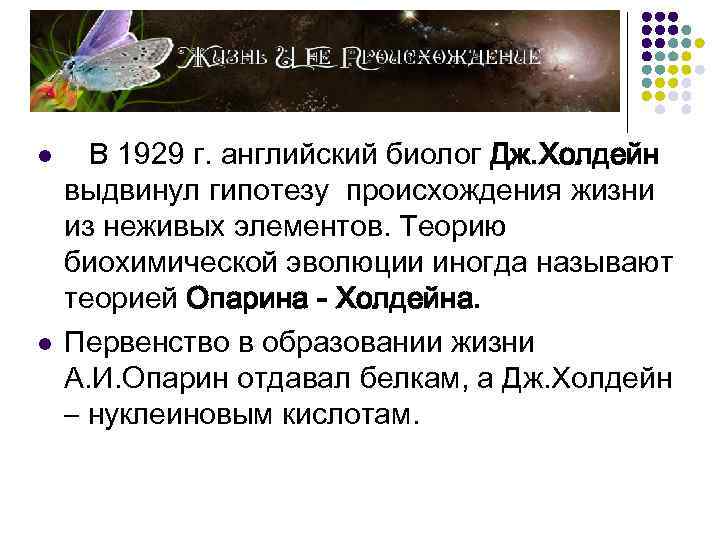 Жизнь и ее происхождение

В 1929 г. английский биолог Дж.Холдейн выдвинул гипотезу происхождения жизни из неживых элементов. Теорию биохимической эволюции иногда называют теорией Опарина - Холдейна.

Первенство в образовании жизни А.И.Опарин отдавал белкам, а Дж.Холдейн – нуклеиновым кислотам.